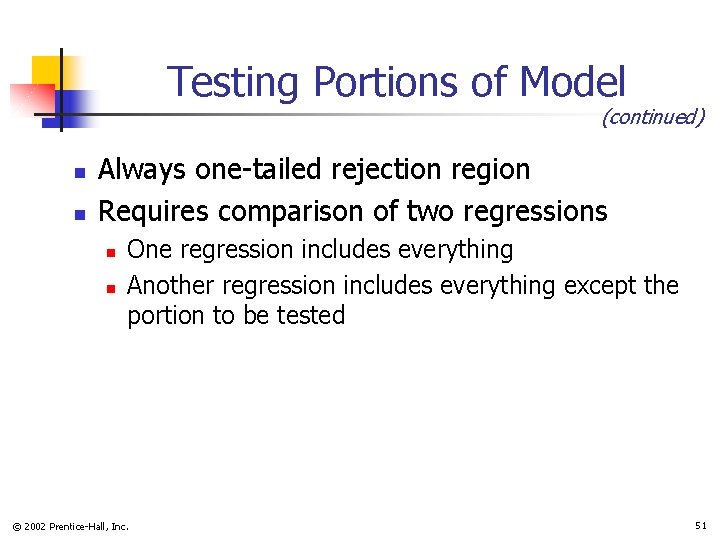 Testing Portions of Model

(continued)

- Always one-tailed rejection region
- Requires comparison of two regressions
  - One regression includes everything
  - Another regression includes everything except the portion to be tested

© 2002 Prentice-Hall, Inc.

51